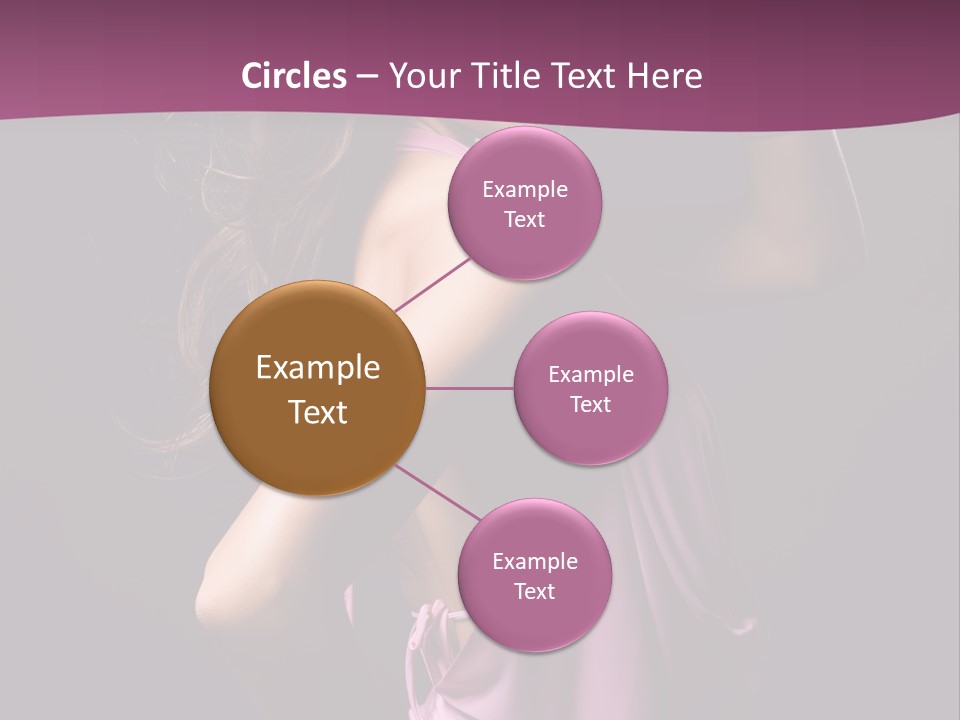 Circles – Your Title Text Here

Example Text

Example Text

Example Text

Example Text